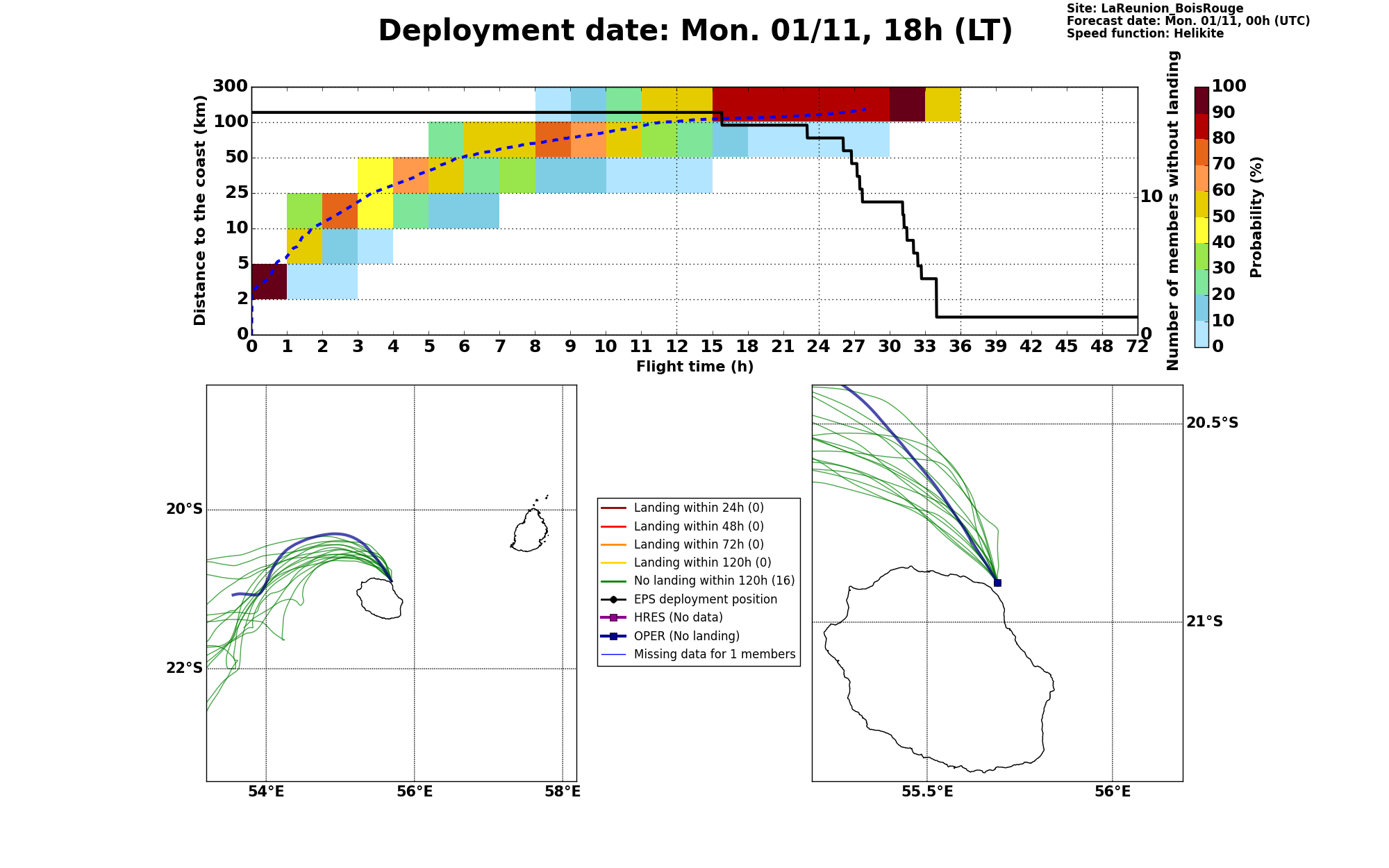 Deployment date: Mon. 01/11, 18h (LT)

Site: LaReunion_BoisRouge
Forecast date: Mon. 01/11, 00h (UTC)
Speed function: Helikite

Distance to the coast (km)
300
100
50
25
10
5
2
0

0 1 2 3 4 5 6 7 8 9 10 11 12 15 18 21 24 27 30 33 36 39 42 45 48 72
Flight time (h)

Number of members without landing
10
0

Probability (%)
100
90
80
70
60
50
40
30
20
10
0

20°S
22°S
54°E
56°E
58°E

Landing within 24h (0)
Landing within 48h (0)
Landing within 72h (0)
Landing within 120h (0)
No landing within 120h (16)
EPS deployment position
HRES (No data)
OPER (No landing)
Missing data for 1 members

20.5°S
21°S
55.5°E
56°E